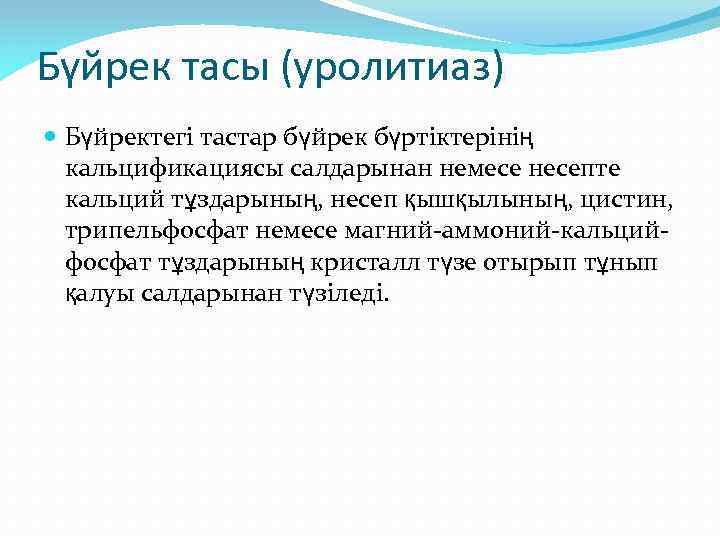 Бүйрек тасы (уролитиаз)

Бүйректегі тастар бүйрек бүртіктерінің кальцификациясы салдарынан немесе несепте кальций тұздарының, несеп қышқылының, цистин, трипельфосфат немесе магний-аммоний-кальций-фосфат тұздарының кристалл түзе отырып тұнып қалуы салдарынан түзіледі.